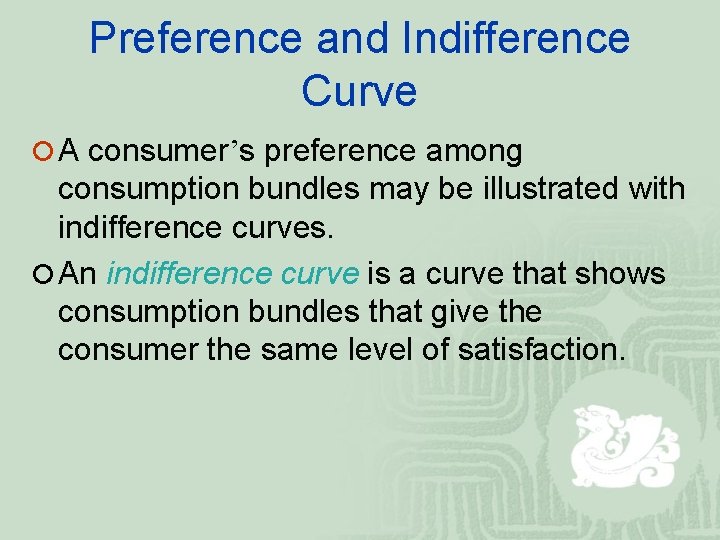 Preference and Indifference Curve

A consumer’s preference among consumption bundles may be illustrated with indifference curves.

An indifference curve is a curve that shows consumption bundles that give the consumer the same level of satisfaction.